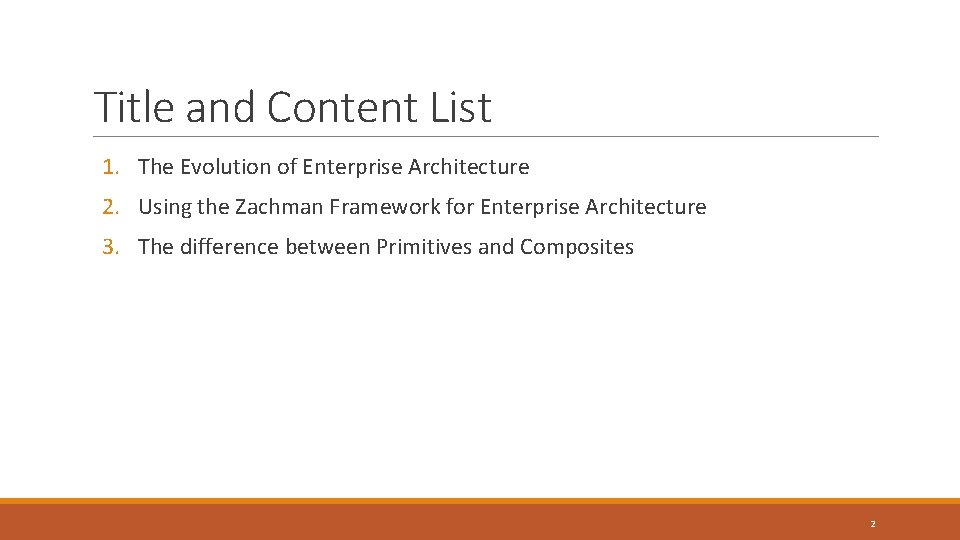 Title and Content List

1. The Evolution of Enterprise Architecture
2. Using the Zachman Framework for Enterprise Architecture
3. The difference between Primitives and Composites

2